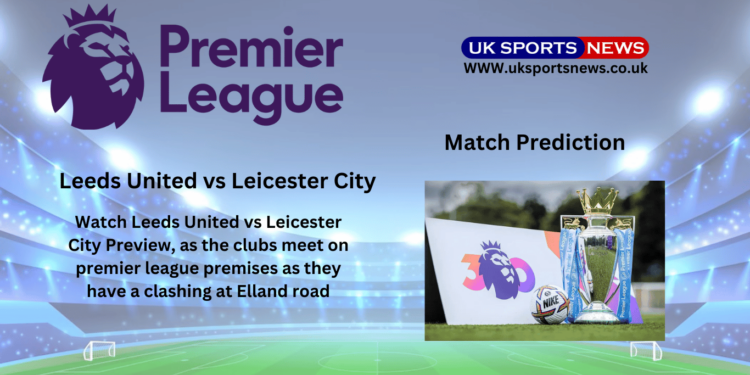 Premier League

UK SPORTS NEWS
WWW.uksportsnews.co.uk

Match Prediction

Leeds United vs Leicester City

Watch Leeds United vs Leicester City Preview, as the clubs meet on premier league premises as they have a clashing at Elland road

30

NIKE